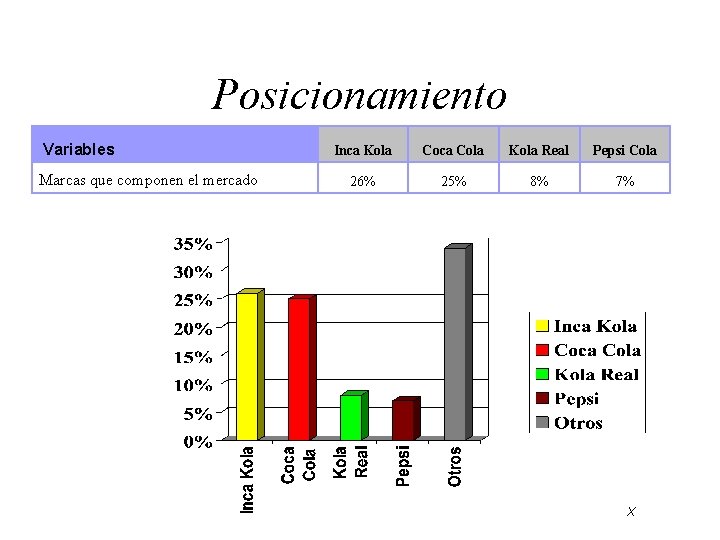 Posicionamiento

| Variables | Inca Kola | Coca Cola | Kola Real | Pepsi Cola |
|---|---|---|---|---|
| Marcas que componen el mercado | 26% | 25% | 8% | 7% |

35%
30%
25%
20%
15%
10%
5%
0%

Inca Kola
Coca Cola
Kola Real
Pepsi
Otros

Inca Kola
Coca Cola
Kola Real
Pepsi
Otros

X